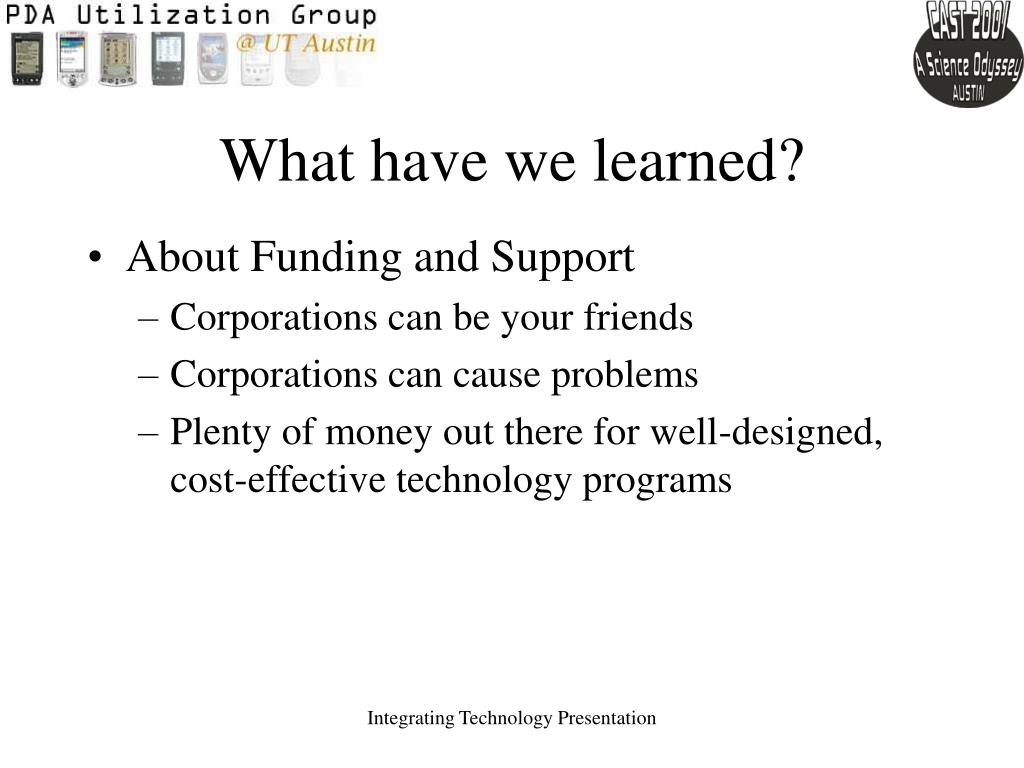 PDA Utilization Group
@ UT Austin

CAST 2001
A Science Odyssey
AUSTIN

What have we learned?

• About Funding and Support
– Corporations can be your friends
– Corporations can cause problems
– Plenty of money out there for well-designed, cost-effective technology programs

Integrating Technology Presentation